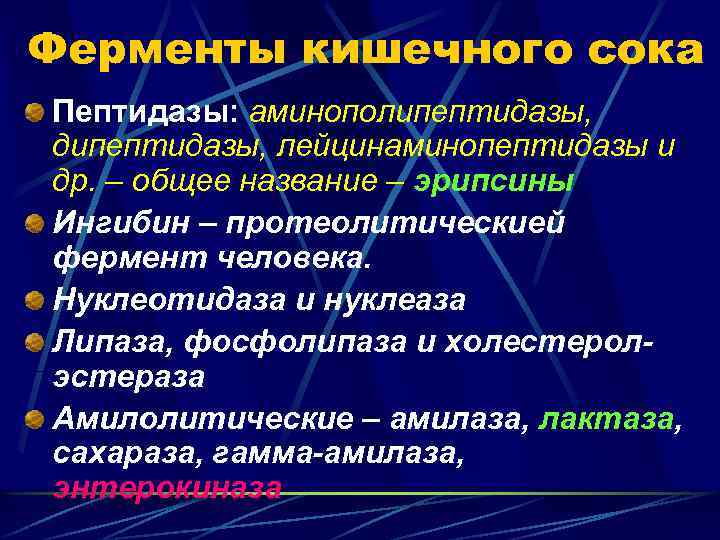 Ферменты кишечного сока

Пептидазы: аминополипептидазы, дипептидазы, лейцинаминопептидазы и др. – общее название – эрипсины

Ингибин – протеолитическией фермент человека.

Нуклеотидаза и нуклеаза

Липаза, фосфолипаза и холестерол-эстераза

Амилолитические – амилаза, лактаза, сахараза, гамма-амилаза, энтерокиназа